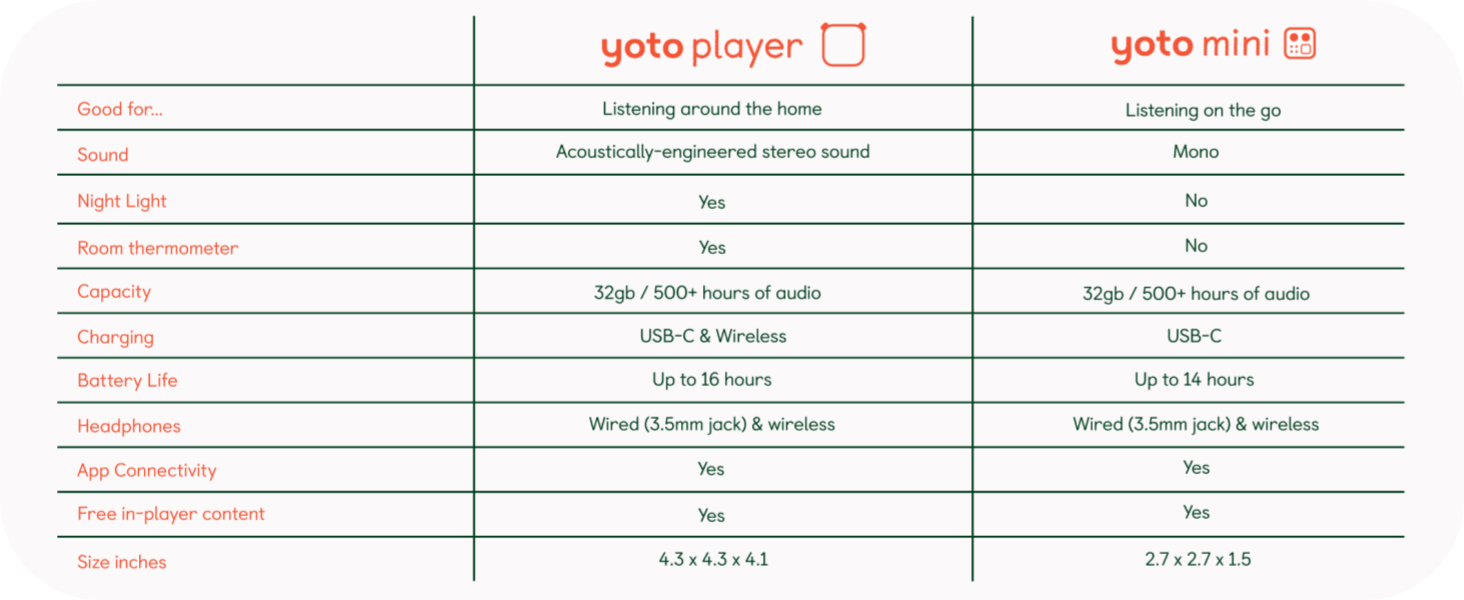 | | yoto player | yoto mini |
|---|---|---|
| Good for... | Listening around the home | Listening on the go |
| Sound | Acoustically-engineered stereo sound | Mono |
| Night Light | Yes | No |
| Room thermometer | Yes | No |
| Capacity | 32gb / 500+ hours of audio | 32gb / 500+ hours of audio |
| Charging | USB-C & Wireless | USB-C |
| Battery Life | Up to 16 hours | Up to 14 hours |
| Headphones | Wired (3.5mm jack) & wireless | Wired (3.5mm jack) & wireless |
| App Connectivity | Yes | Yes |
| Free in-player content | Yes | Yes |
| Size inches | 4.3 x 4.3 x 4.1 | 2.7 x 2.7 x 1.5 |